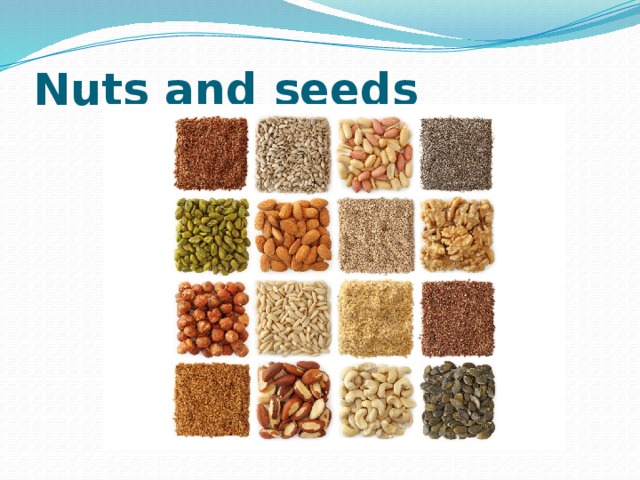 Nuts and seeds